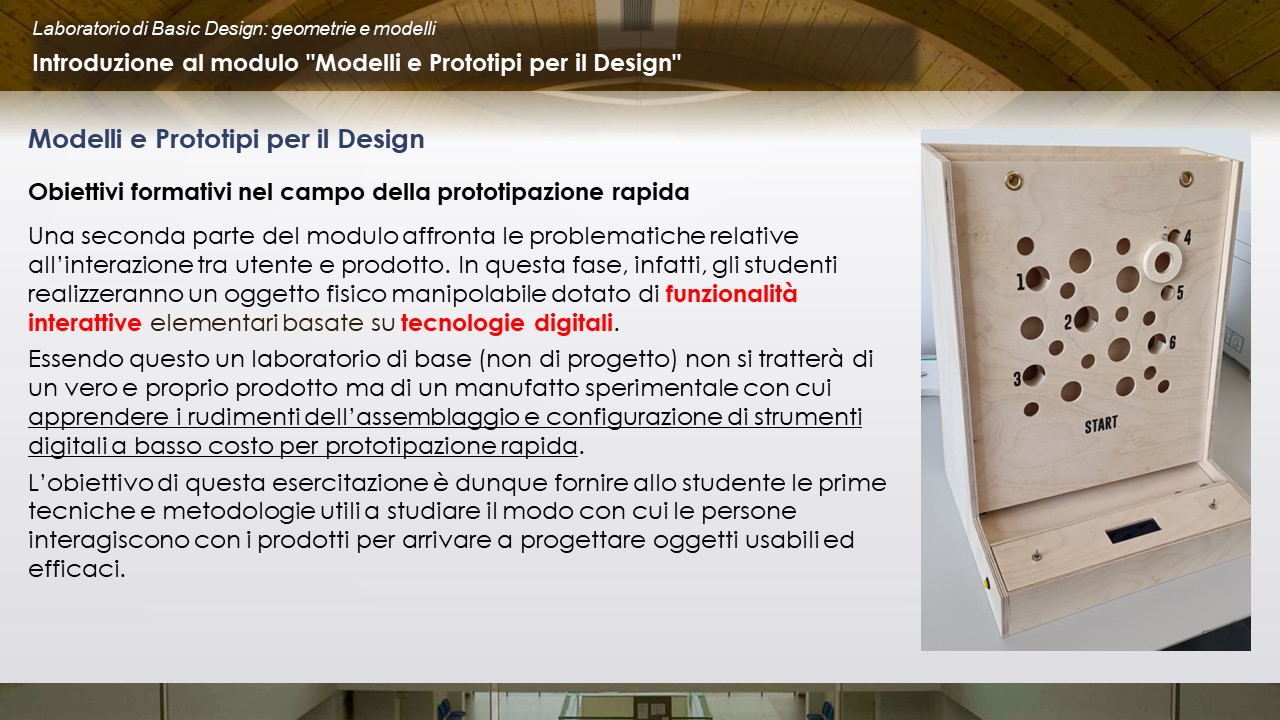 Laboratorio di Basic Design: geometrie e modelli

Introduzione al modulo "Modelli e Prototipi per il Design"

Modelli e Prototipi per il Design

Obiettivi formativi nel campo della prototipazione rapida

Una seconda parte del modulo affronta le problematiche relative all'interazione tra utente e prodotto. In questa fase, infatti, gli studenti realizzeranno un oggetto fisico manipolabile dotato di funzionalità interattive elementari basate su tecnologie digitali.

Essendo questo un laboratorio di base (non di progetto) non si tratterà di un vero e proprio prodotto ma di un manufatto sperimentale con cui apprendere i rudimenti dell'assemblaggio e configurazione di strumenti digitali a basso costo per prototipazione rapida.

L'obiettivo di questa esercitazione è dunque fornire allo studente le prime tecniche e metodologie utili a studiare il modo con cui le persone interagiscono con i prodotti per arrivare a progettare oggetti usabili ed efficaci.

1
2
3
4
5
6
START